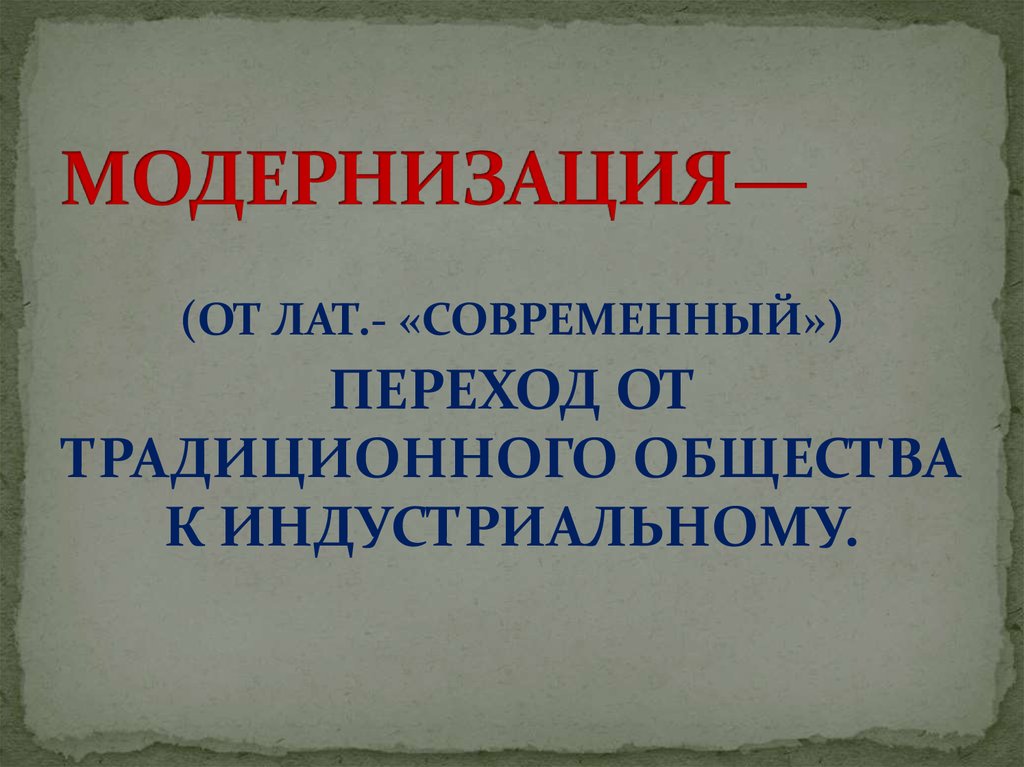 МОДЕРНИЗАЦИЯ—

(ОТ ЛАТ.- «СОВРЕМЕННЫЙ»)
ПЕРЕХОД ОТ ТРАДИЦИОННОГО ОБЩЕСТВА К ИНДУСТРИАЛЬНОМУ.